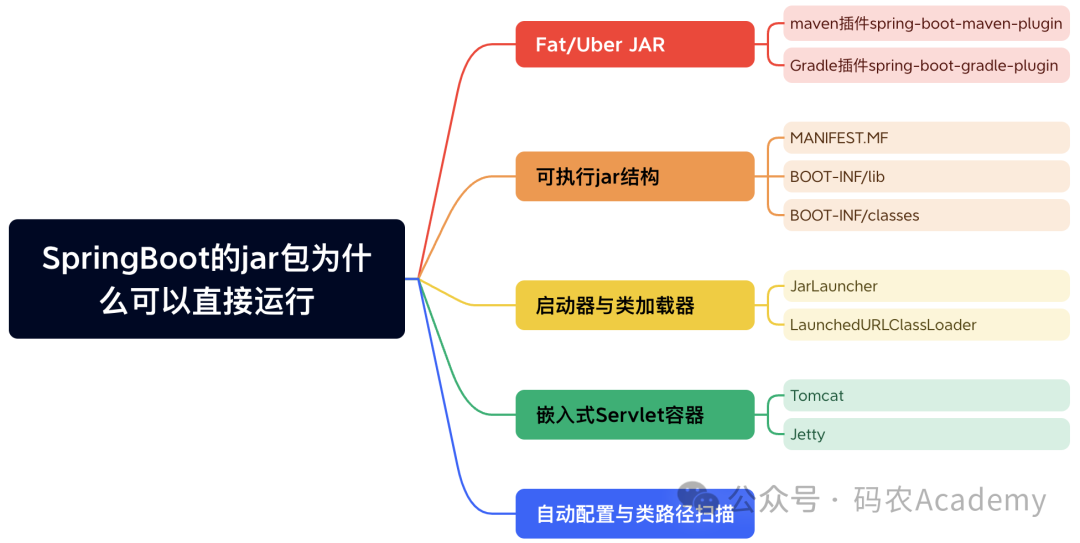 SpringBoot的jar包为什么可以直接运行

Fat/Uber JAR

maven插件spring-boot-maven-plugin

Gradle插件spring-boot-gradle-plugin

可执行jar结构

MANIFEST.MF

BOOT-INF/lib

BOOT-INF/classes

启动器与类加载器

JarLauncher

LaunchedURLClassLoader

嵌入式Servlet容器

Tomcat

Jetty

自动配置与类路径扫描

公众号 · 码农Academy